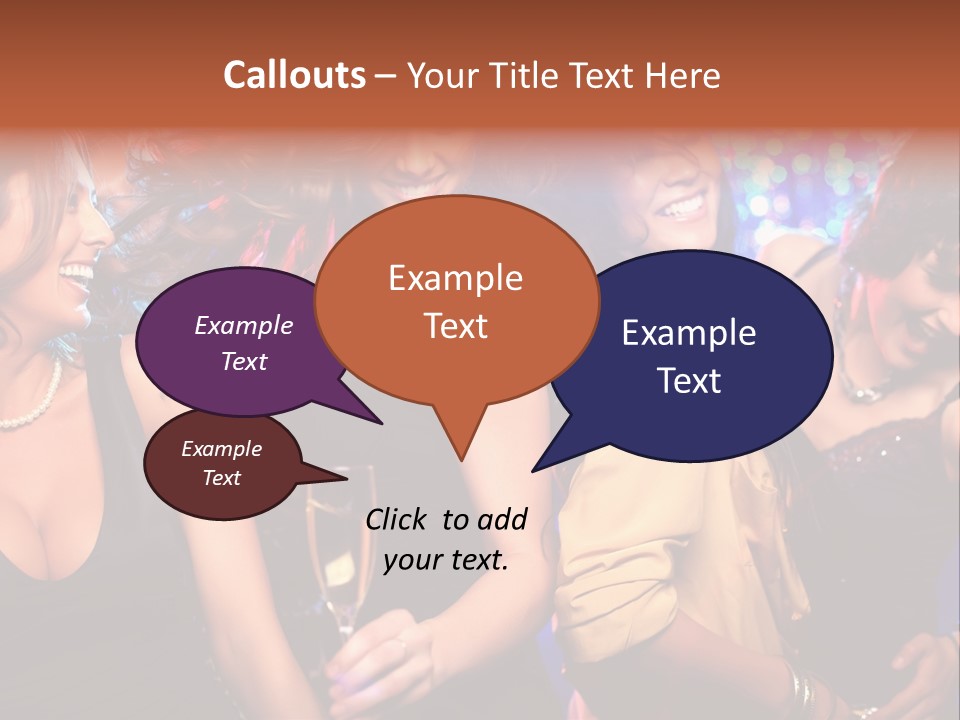 Callouts – Your Title Text Here

Example Text

Example Text

Example Text

Example Text

Click to add your text.